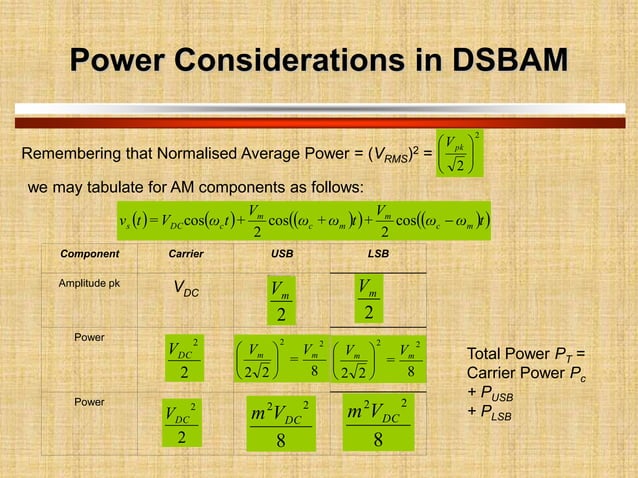 Power Considerations in DSBAM

Remembering that Normalised Average Power = $(V_{RMS})^2$ = $\left(\frac{V_{pk}}{\sqrt{2}}\right)^2$

we may tabulate for AM components as follows:

$v_s(t) = V_{DC}\cos(\omega_c t) + \frac{V_m}{2}\cos((\omega_c + \omega_m)t) + \frac{V_m}{2}\cos((\omega_c - \omega_m)t)$

| Component | Carrier | USB | LSB |
|---|---|---|---|
| Amplitude pk | $V_{DC}$ | $\frac{V_m}{2}$ | $\frac{V_m}{2}$ |
| Power | $\frac{V_{DC}^2}{2}$ | $\left(\frac{V_m}{2\sqrt{2}}\right)^2 = \frac{V_m^2}{8}$ | $\left(\frac{V_m}{2\sqrt{2}}\right)^2 = \frac{V_m^2}{8}$ |
| Power | $\frac{V_{DC}^2}{2}$ | $\frac{m^2 V_{DC}^2}{8}$ | $\frac{m^2 V_{DC}^2}{8}$ |

Total Power $P_T$ = Carrier Power $P_c$ + $P_{USB}$ + $P_{LSB}$